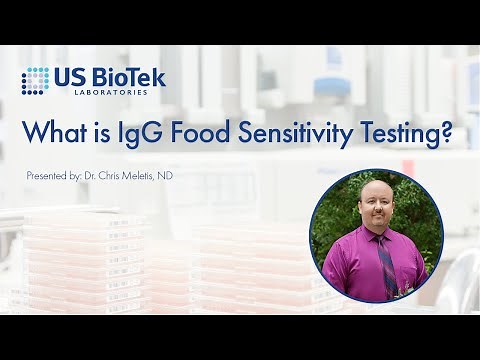 US BioTek
LABORATORIES

What is IgG Food Sensitivity Testing?

Presented by: Dr. Chris Meletis, ND